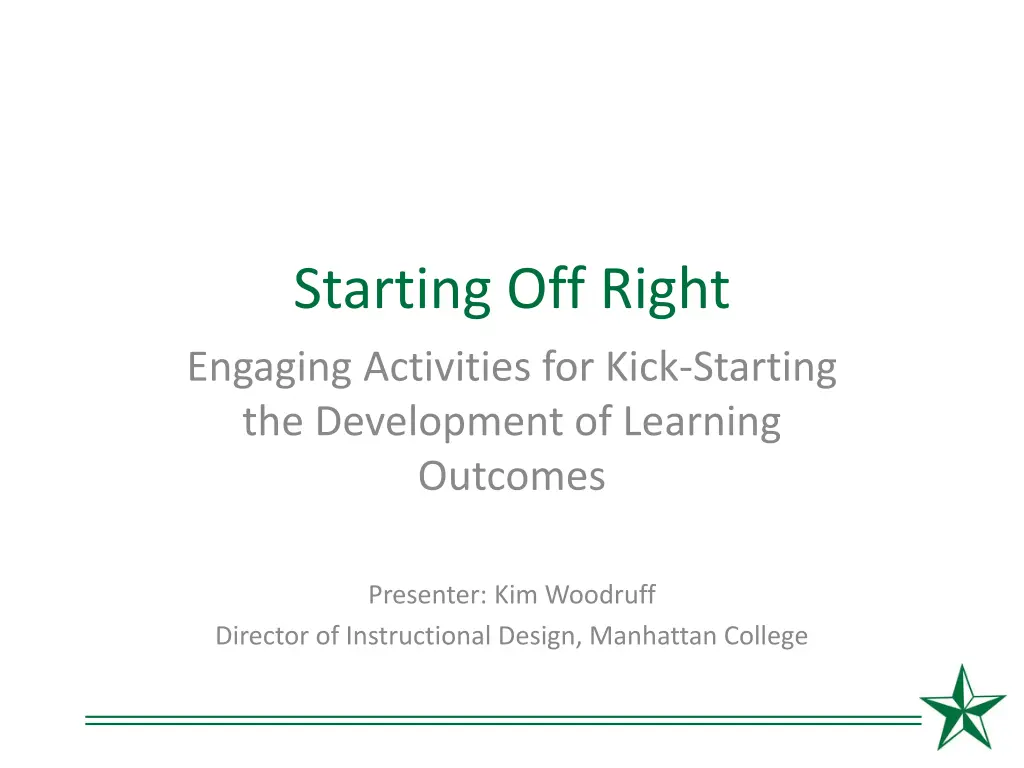 Starting Off Right

Engaging Activities for Kick-Starting the Development of Learning Outcomes

Presenter: Kim Woodruff

Director of Instructional Design, Manhattan College